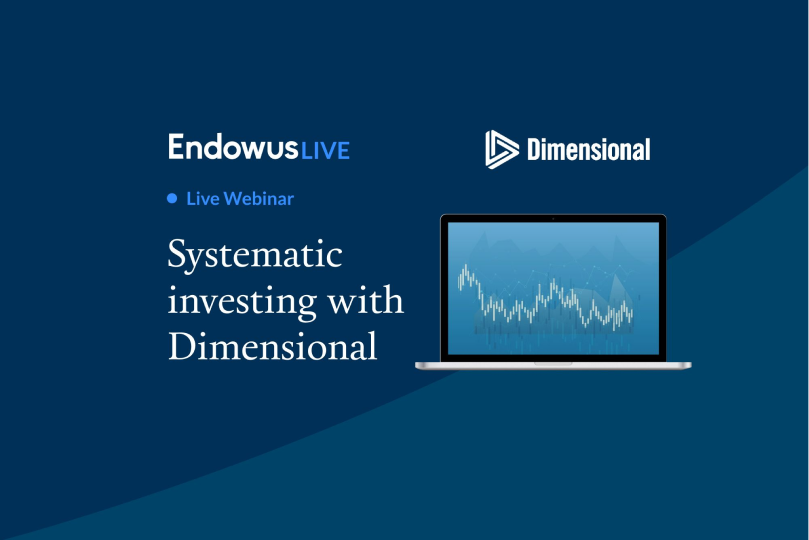 Endowus LIVE

Dimensional

Live Webinar

Systematic investing with Dimensional